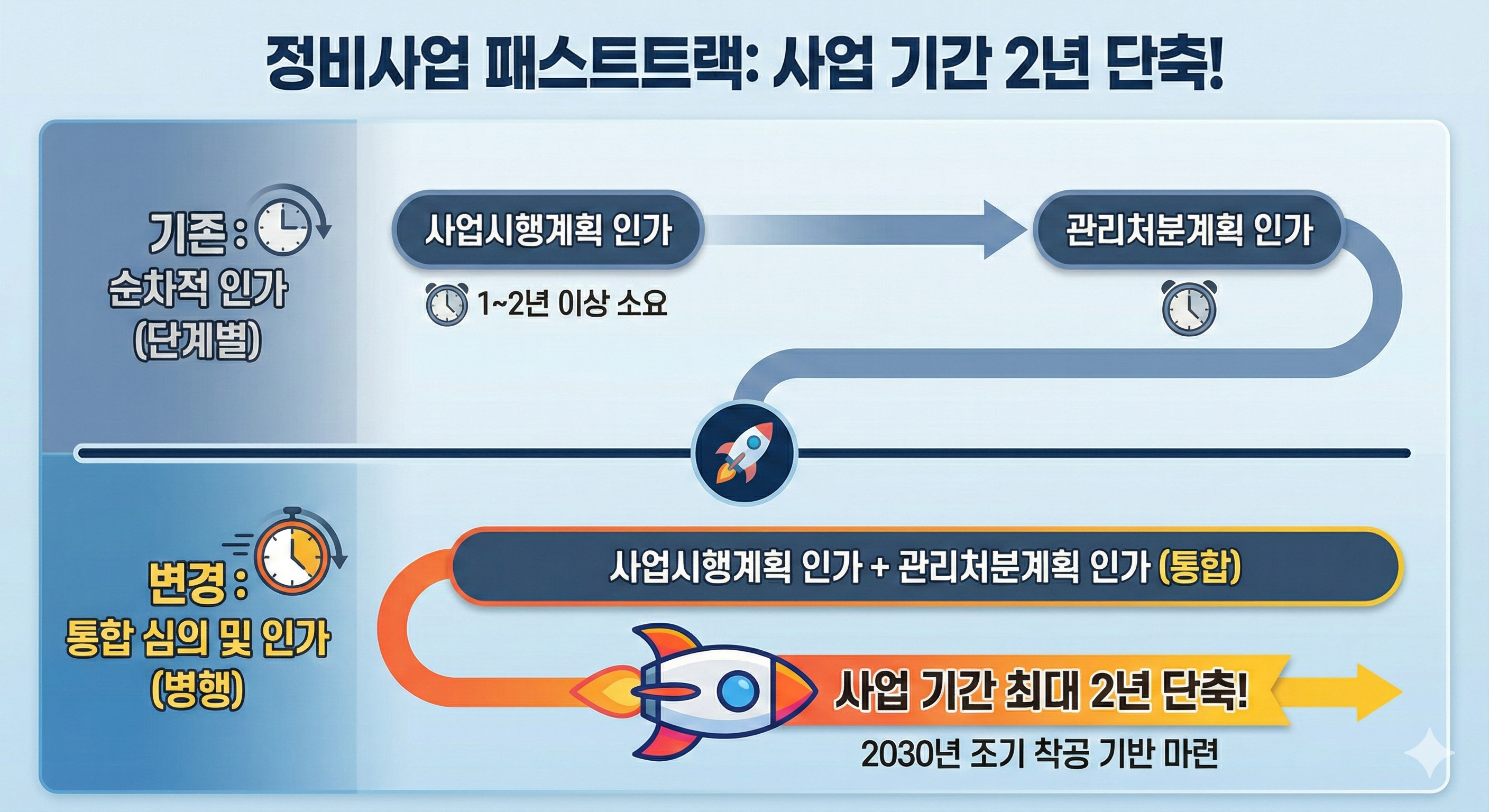 정비사업 패스트트랙: 사업 기간 2년 단축!

기존 : 순차적 인가 (단계별)

사업시행계획 인가

1~2년 이상 소요

관리처분계획 인가

변경 : 통합 심의 및 인가 (병행)

사업시행계획 인가 + 관리처분계획 인가 (통합)

사업 기간 최대 2년 단축!

2030년 조기 착공 기반 마련